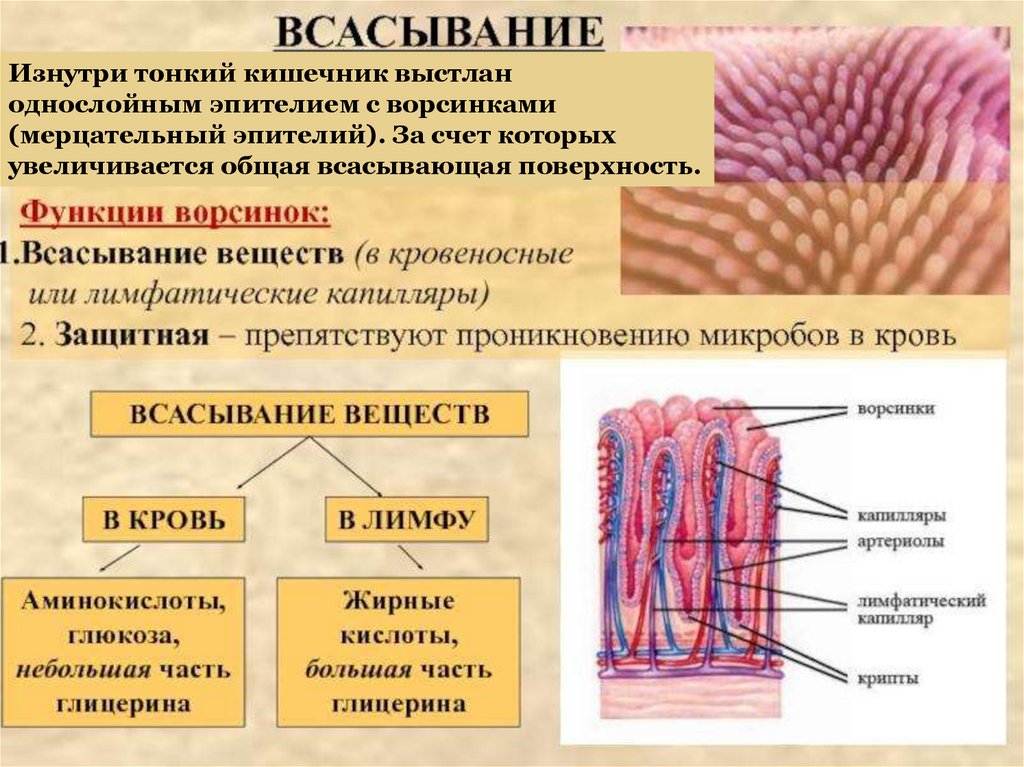 ВСАСЫВАНИЕ

Изнутри тонкий кишечник выстлан однослойным эпителием с ворсинками (мерцательный эпителий). За счет которых увеличивается общая всасывающая поверхность.

Функции ворсинок:

1.Всасывание веществ (в кровеносные или лимфатические капилляры)

2. Защитная – препятствуют проникновению микробов в кровь

ВСАСЫВАНИЕ ВЕЩЕСТВ

В КРОВЬ

В ЛИМФУ

Аминокислоты, глюкоза, небольшая часть глицерина

Жирные кислоты, большая часть глицерина

ворсинки

капилляры

артериолы

лимфатический капилляр

крипты